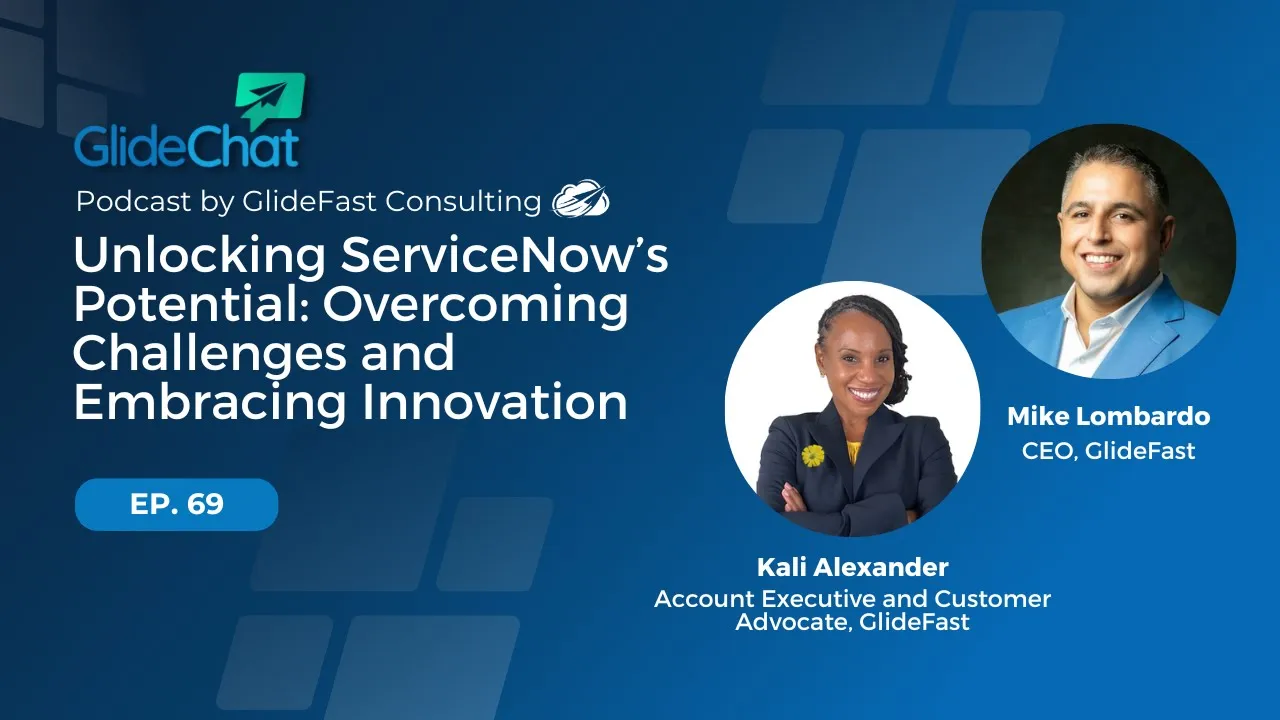 GlideChat

Podcast by GlideFast Consulting

Unlocking ServiceNow's Potential: Overcoming Challenges and Embracing Innovation

EP. 69

Mike Lombardo
CEO, GlideFast

Kali Alexander
Account Executive and Customer Advocate, GlideFast